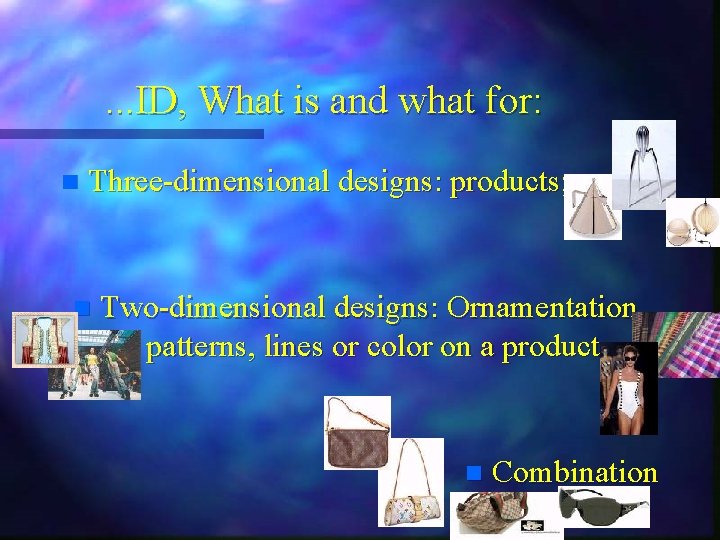 ...ID, What is and what for:

Three-dimensional designs: products;

Two-dimensional designs: Ornamentation patterns, lines or color on a product

Combination